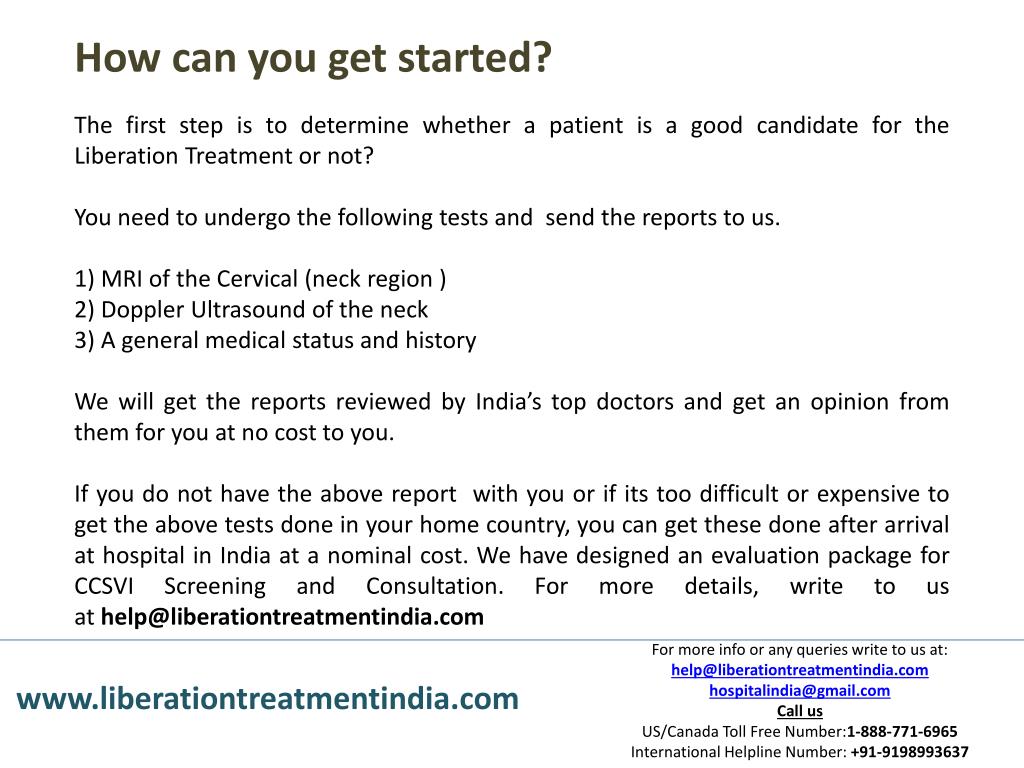 How can you get started?

The first step is to determine whether a patient is a good candidate for the Liberation Treatment or not?

You need to undergo the following tests and send the reports to us.

1) MRI of the Cervical (neck region )
2) Doppler Ultrasound of the neck
3) A general medical status and history

We will get the reports reviewed by India's top doctors and get an opinion from them for you at no cost to you.

If you do not have the above report with you or if its too difficult or expensive to get the above tests done in your home country, you can get these done after arrival at hospital in India at a nominal cost. We have designed an evaluation package for CCSVI Screening and Consultation. For more details, write to us at help@liberationtreatmentindia.com

www.liberationtreatmentindia.com

For more info or any queries write to us at:
help@liberationtreatmentindia.com
hospitalindia@gmail.com
Call us
US/Canada Toll Free Number:1-888-771-6965
International Helpline Number: +91-9198993637